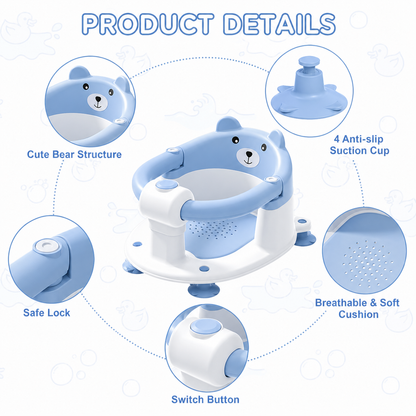 PRODUCT DETAILS

Cute Bear Structure

4 Anti-slip Suction Cup

Safe Lock

Breathable & Soft Cushion

Switch Button